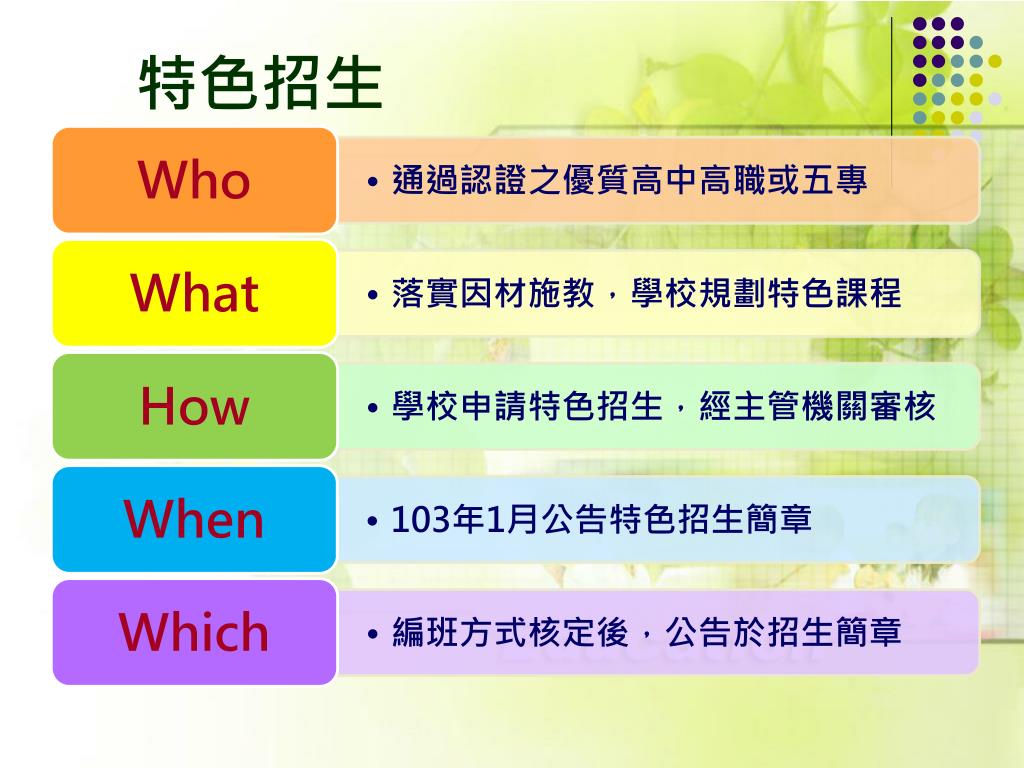 特色招生

Who
• 通過認證之優質高中高職或五專

What
• 落實因材施教，學校規劃特色課程

How
• 學校申請特色招生，經主管機關審核

When
• 103年1月公告特色招生簡章

Which
• 編班方式核定後，公告於招生簡章